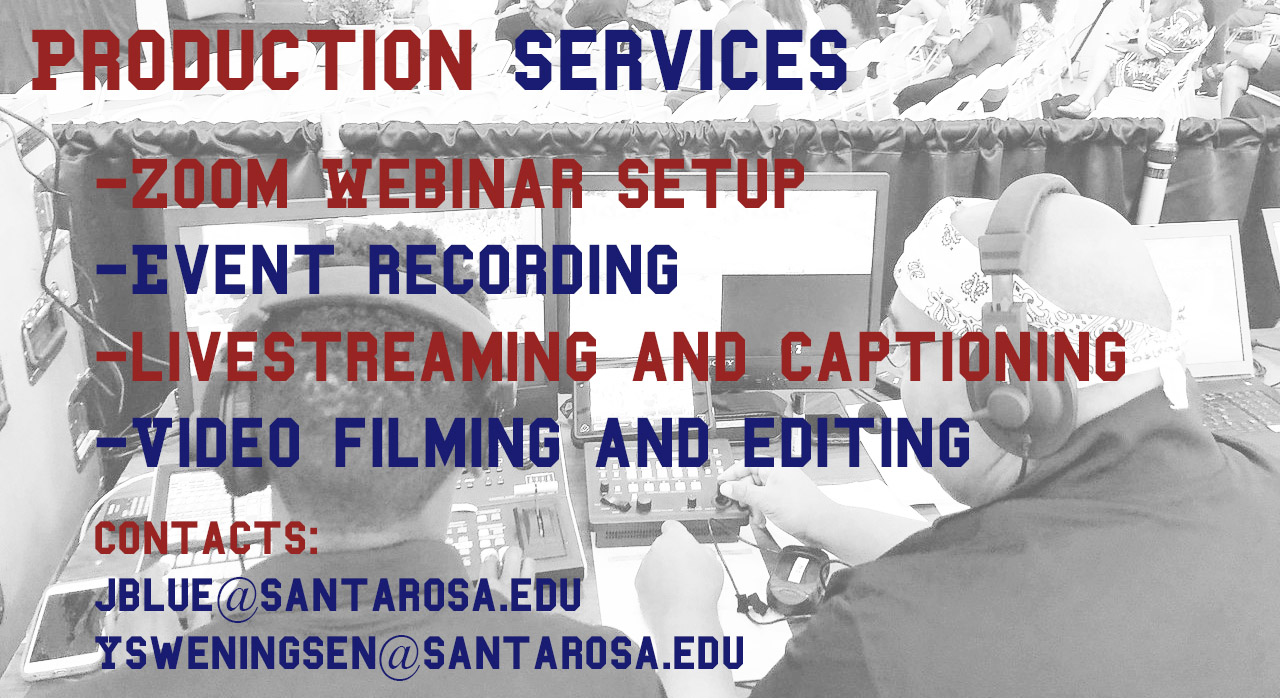 PRODUCTION SERVICES

-ZOOM WEBINAR SETUP
-EVENT RECORDING
-LIVESTREAMING AND CAPTIONING
-VIDEO FILMING AND EDITING

CONTACTS:
JBLUE@SANTAROSA.EDU
YSWENINGSEN@SANTAROSA.EDU